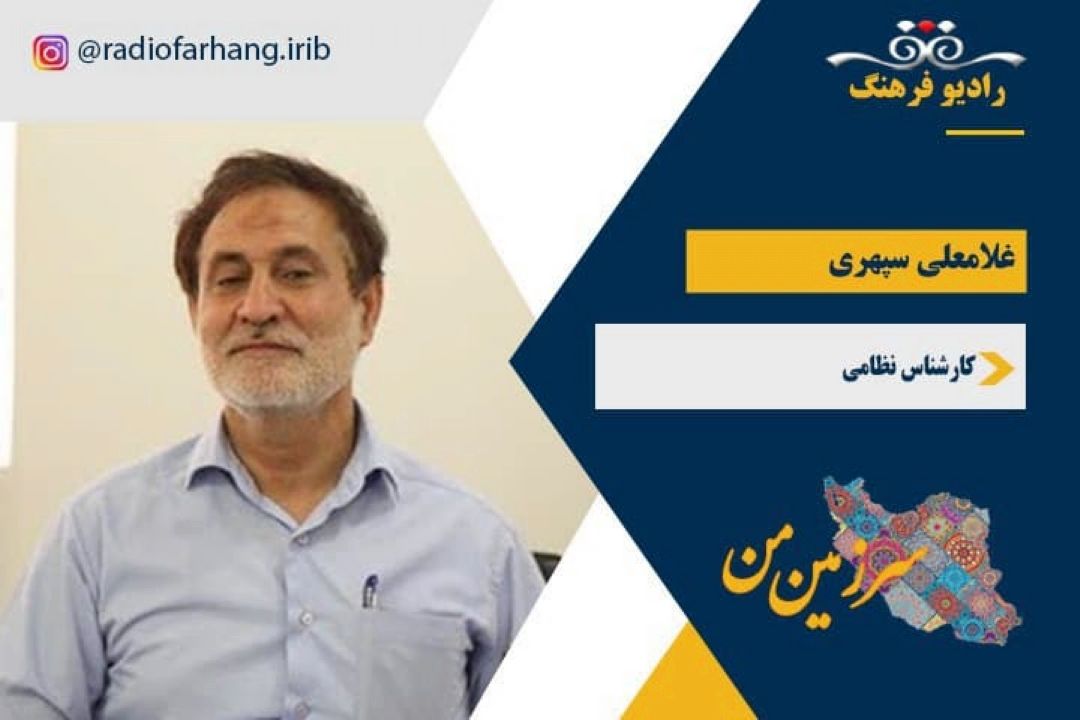 @radiofarhang.irib

رادیو فرهنگ

غلامعلی سپهری

کارشناس نظامی

سرزمین من